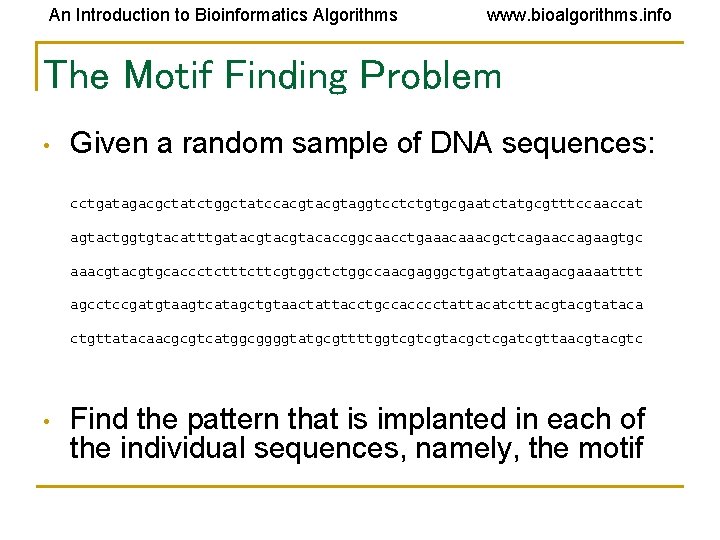 An Introduction to Bioinformatics Algorithms www.bioalgorithms.info

The Motif Finding Problem

• Given a random sample of DNA sequences:

cctgatagacgctatctggctatccacgtacgtaggtcctctgtgcgaatctatgcgtttccaaccat

agtactggtgtacatttgatacgtacgtacaccggcaacctgaaacaaacgctcagaaccagaagtgc

aaacgtacgtgcaccctctttcttcgtggctctggccaacgagggctgatgtataagacgaaaatttt

agcctccgatgtaagtcatagctgtaactattacctgccacccctattacatcttacgtacgtataca

ctgttatacaacgcgtcatggcggggtatgcgttttggtcgtcgtacgctcgatcgttaacgtacgtc

• Find the pattern that is implanted in each of the individual sequences, namely, the motif